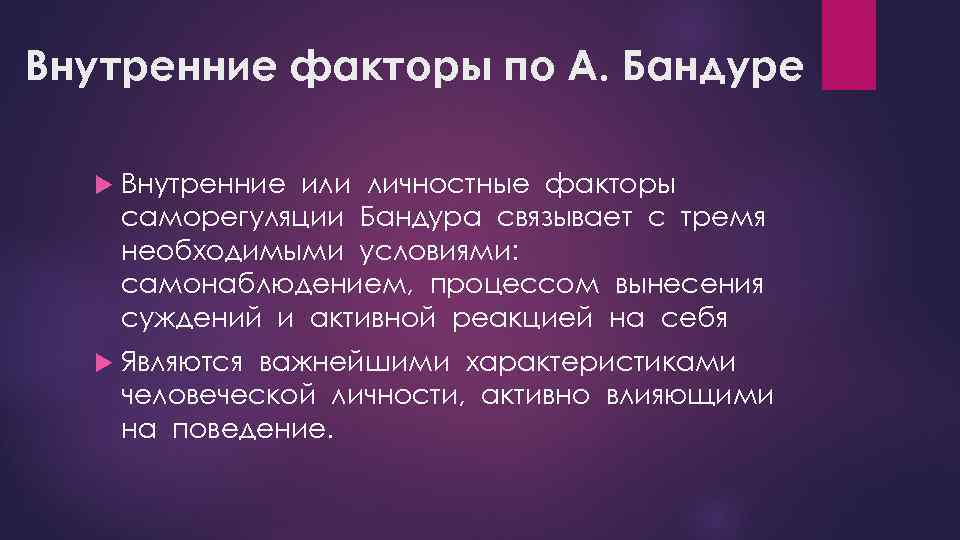 Внутренние факторы по А. Бандуре

Внутренние или личностные факторы саморегуляции Бандура связывает с тремя необходимыми условиями: самонаблюдением, процессом вынесения суждений и активной реакцией на себя

Являются важнейшими характеристиками человеческой личности, активно влияющими на поведение.